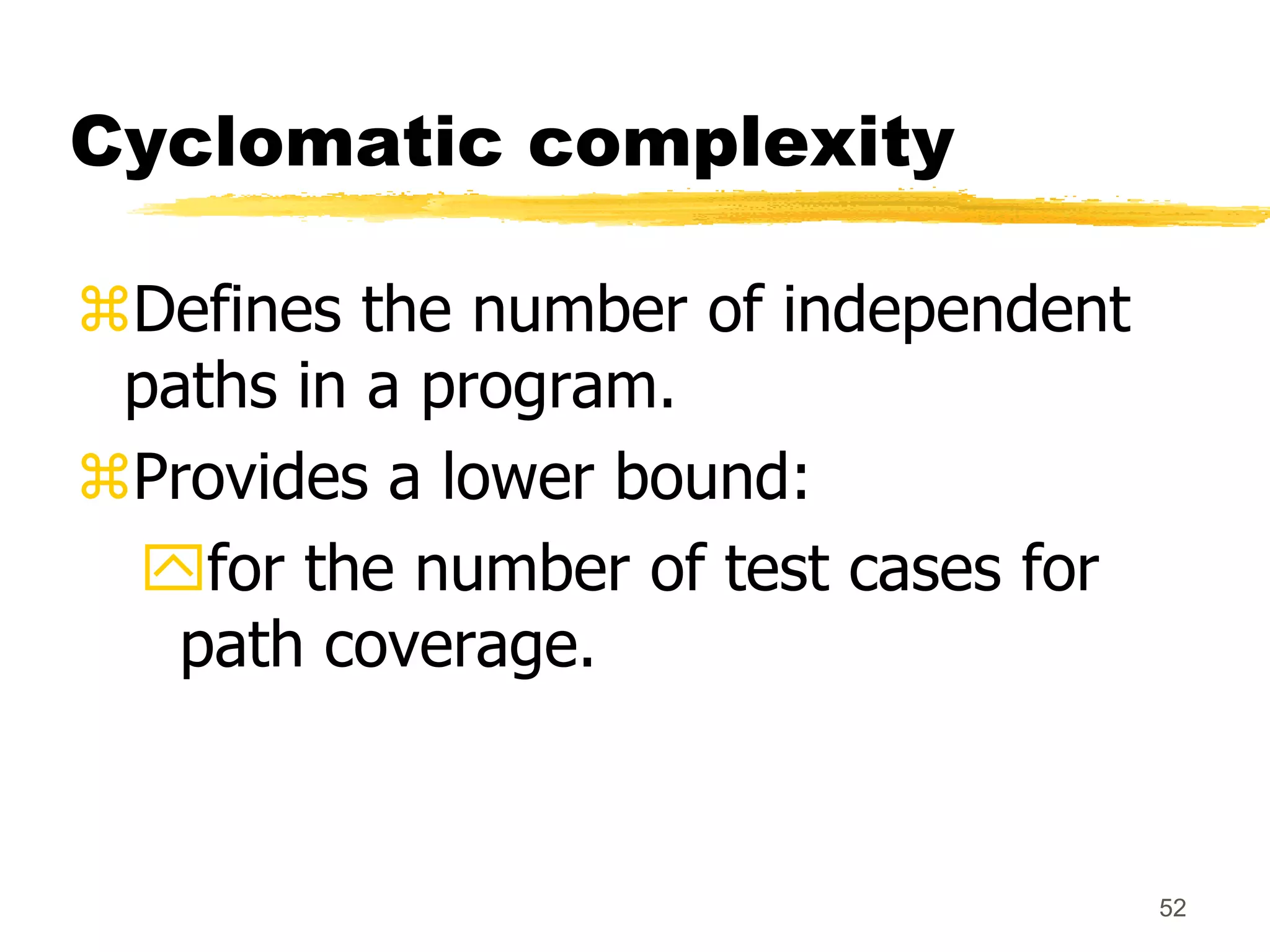 Cyclomatic complexity

⌘Defines the number of independent paths in a program.

⌘Provides a lower bound:

for the number of test cases for path coverage.

52